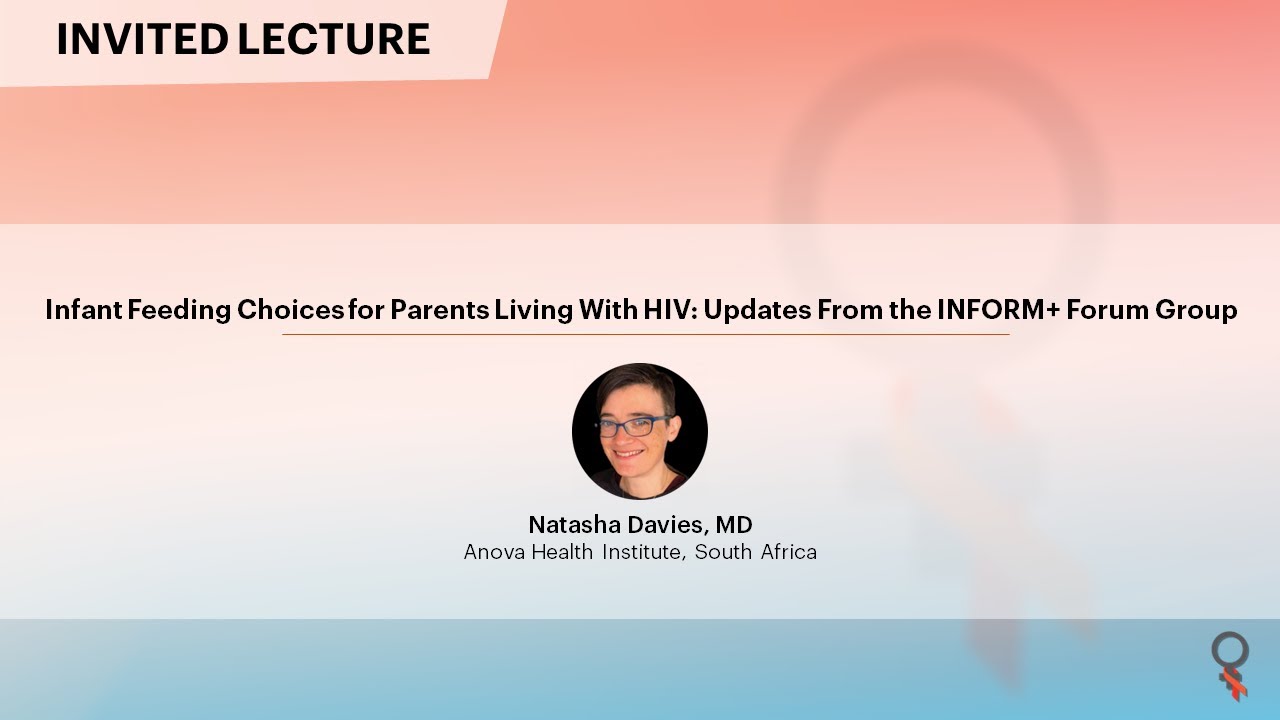 INVITED LECTURE

Infant Feeding Choices for Parents Living With HIV: Updates From the INFORM+ Forum Group

Natasha Davies, MD
Anova Health Institute, South Africa